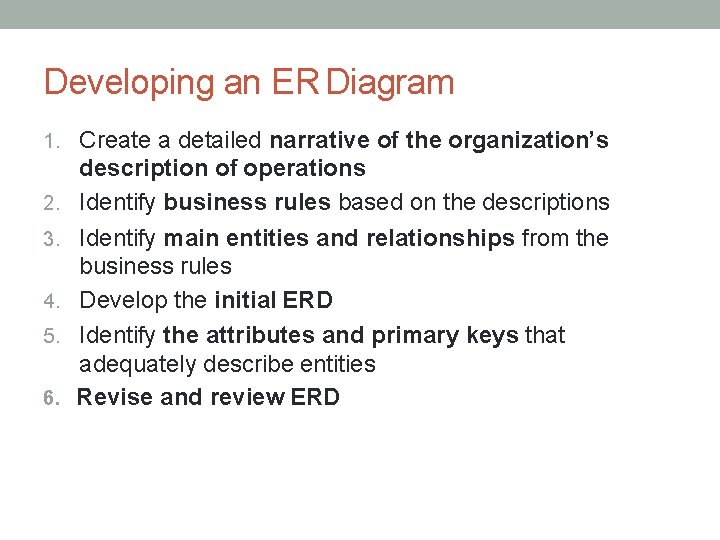 Developing an ER Diagram

1. Create a detailed narrative of the organization's description of operations
2. Identify business rules based on the descriptions
3. Identify main entities and relationships from the business rules
4. Develop the initial ERD
5. Identify the attributes and primary keys that adequately describe entities
6. Revise and review ERD